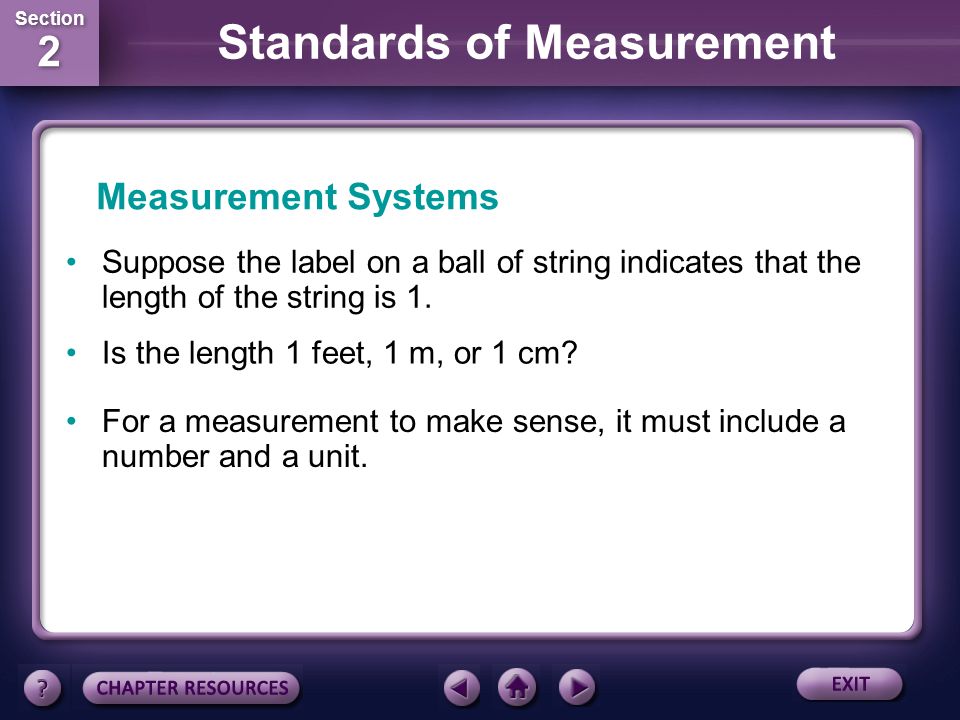 Section
2

Standards of Measurement

Measurement Systems

• Suppose the label on a ball of string indicates that the length of the string is 1.

• Is the length 1 feet, 1 m, or 1 cm?

• For a measurement to make sense, it must include a number and a unit.

?

CHAPTER RESOURCES

EXIT